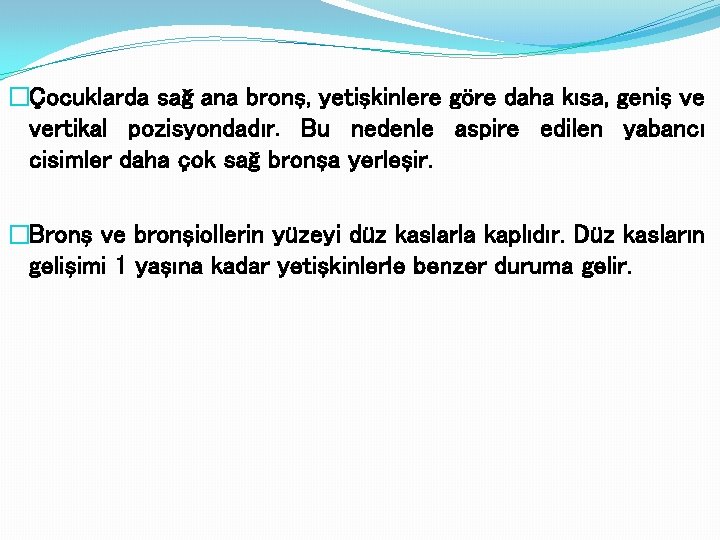 □Çocuklarda sağ ana bronş, yetişkinlere göre daha kısa, geniş ve vertikal pozisyondadır. Bu nedenle aspire edilen yabancı cisimler daha çok sağ bronşa yerleşir.

□Bronş ve bronşiollerin yüzeyi düz kaslarla kaplıdır. Düz kasların gelişimi 1 yaşına kadar yetişkinlerle benzer duruma gelir.